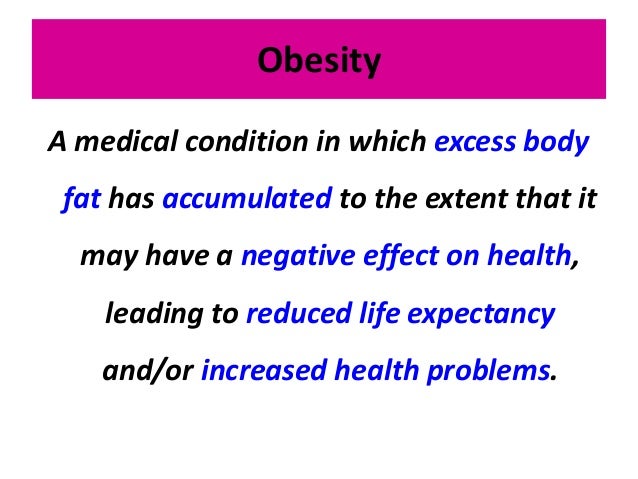 Obesity

A medical condition in which excess body fat has accumulated to the extent that it may have a negative effect on health, leading to reduced life expectancy and/or increased health problems.